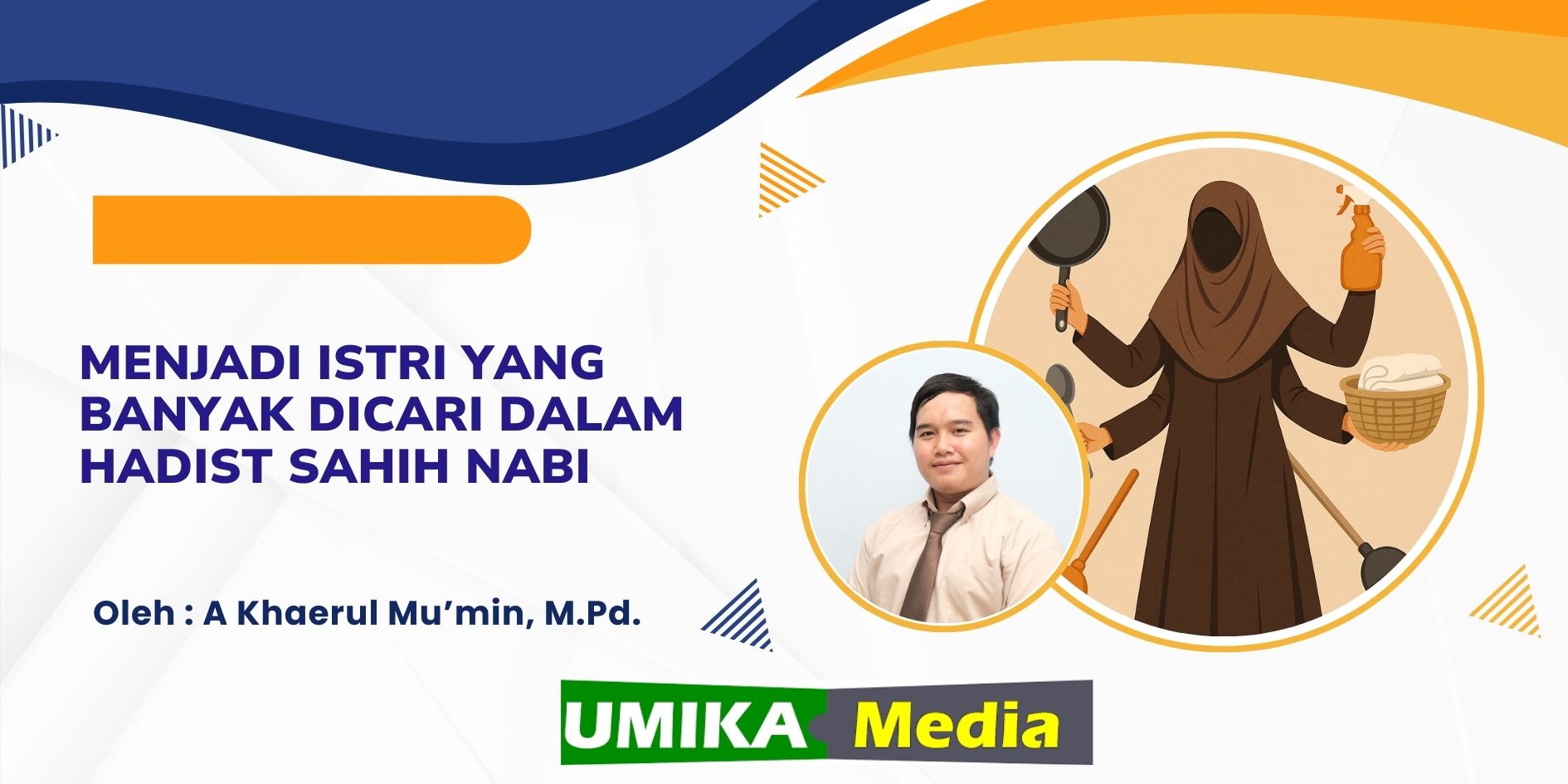 MENJADI ISTRI YANG BANYAK DICARI DALAM HADIST SAHIH NABI

Oleh : A Khaerul Mu’min, M.Pd.

UMIKA Media